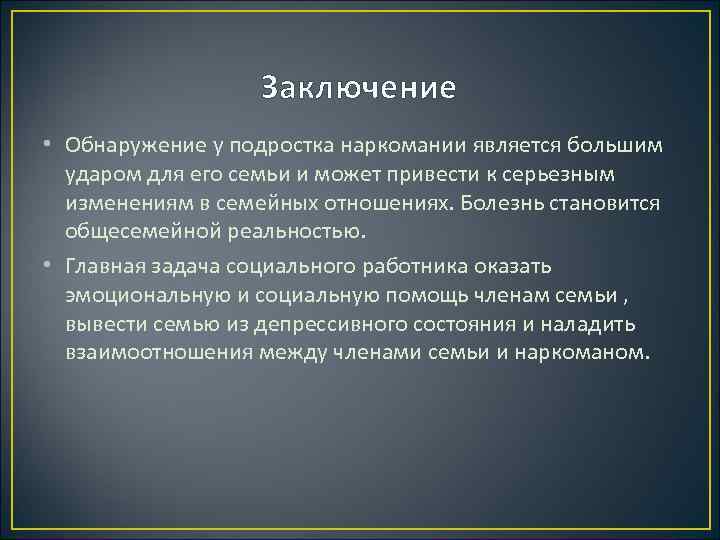 Заключение

• Обнаружение у подростка наркомании является большим ударом для его семьи и может привести к серьезным изменениям в семейных отношениях. Болезнь становится общесемейной реальностью.

• Главная задача социального работника оказать эмоциональную и социальную помощь членам семьи , вывести семью из депрессивного состояния и наладить взаимоотношения между членами семьи и наркоманом.